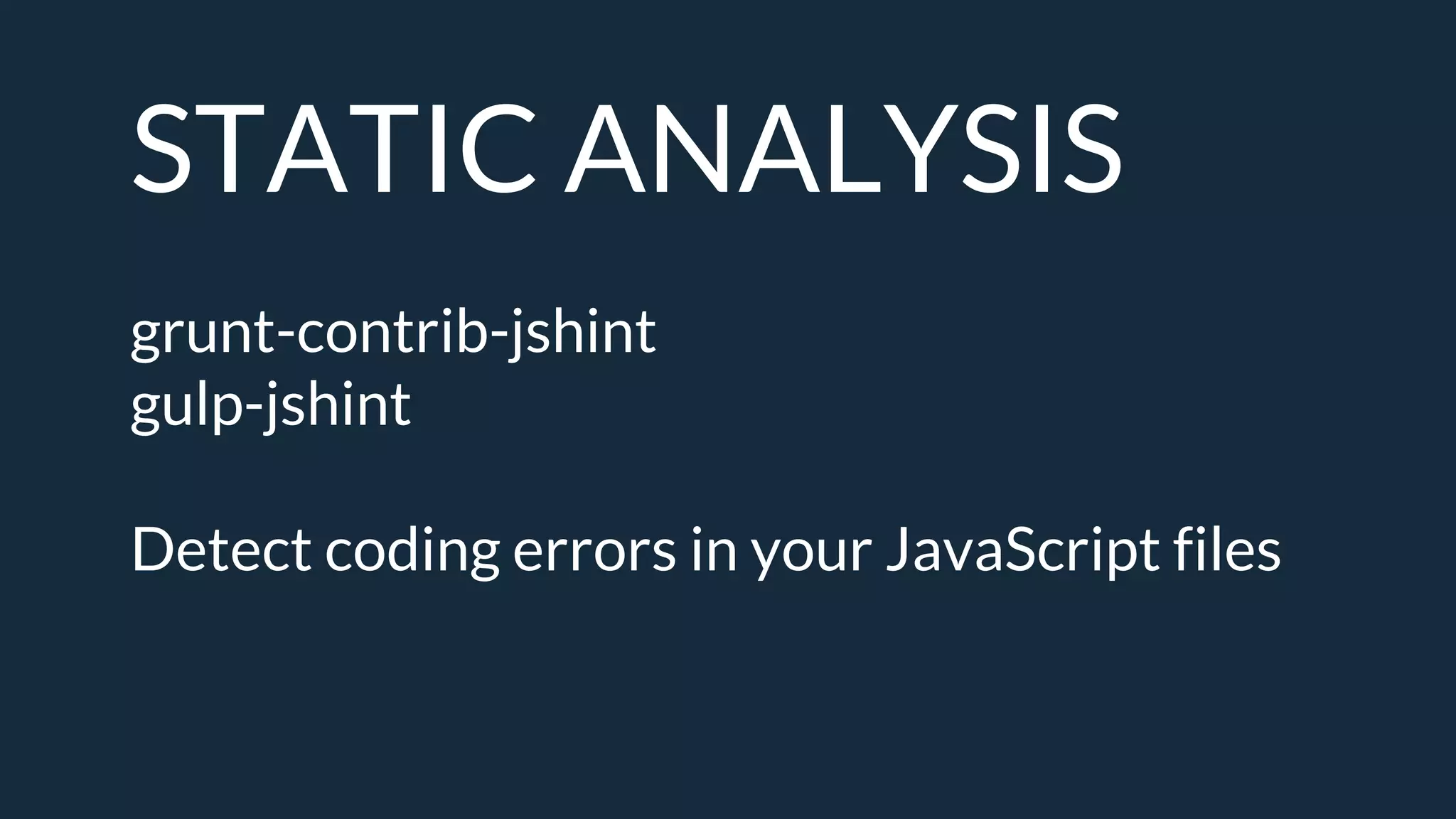 STATIC ANALYSIS

grunt-contrib-jshint
gulp-jshint

Detect coding errors in your JavaScript files